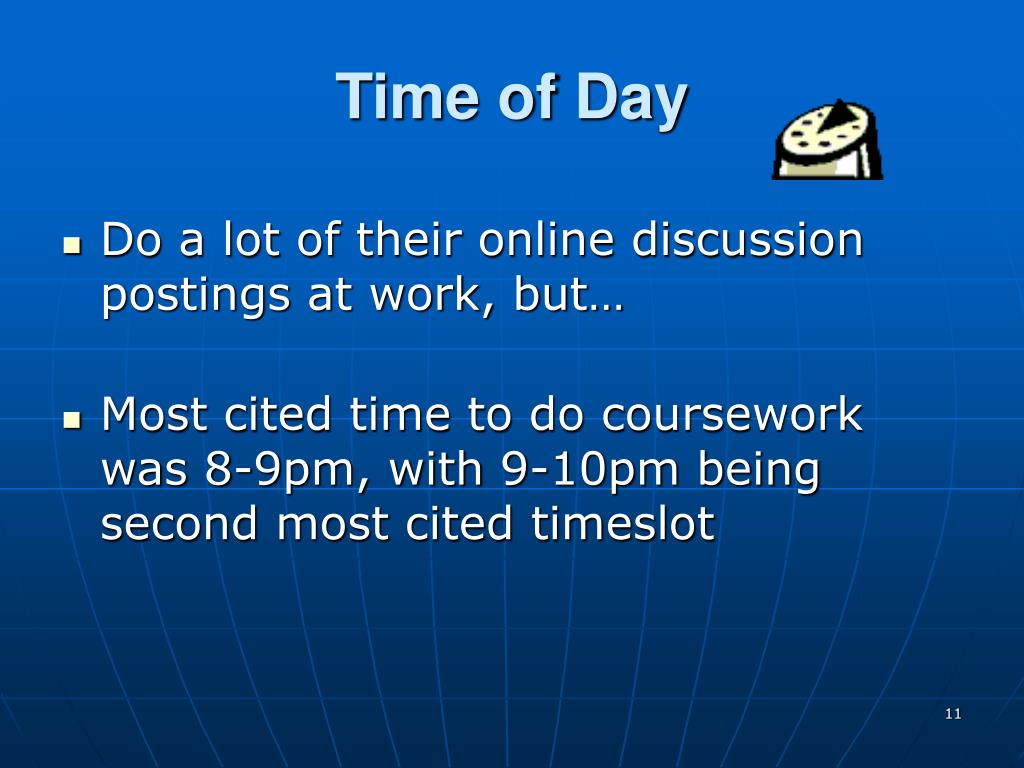 Time of Day

- Do a lot of their online discussion postings at work, but…

- Most cited time to do coursework was 8-9pm, with 9-10pm being second most cited timeslot

11